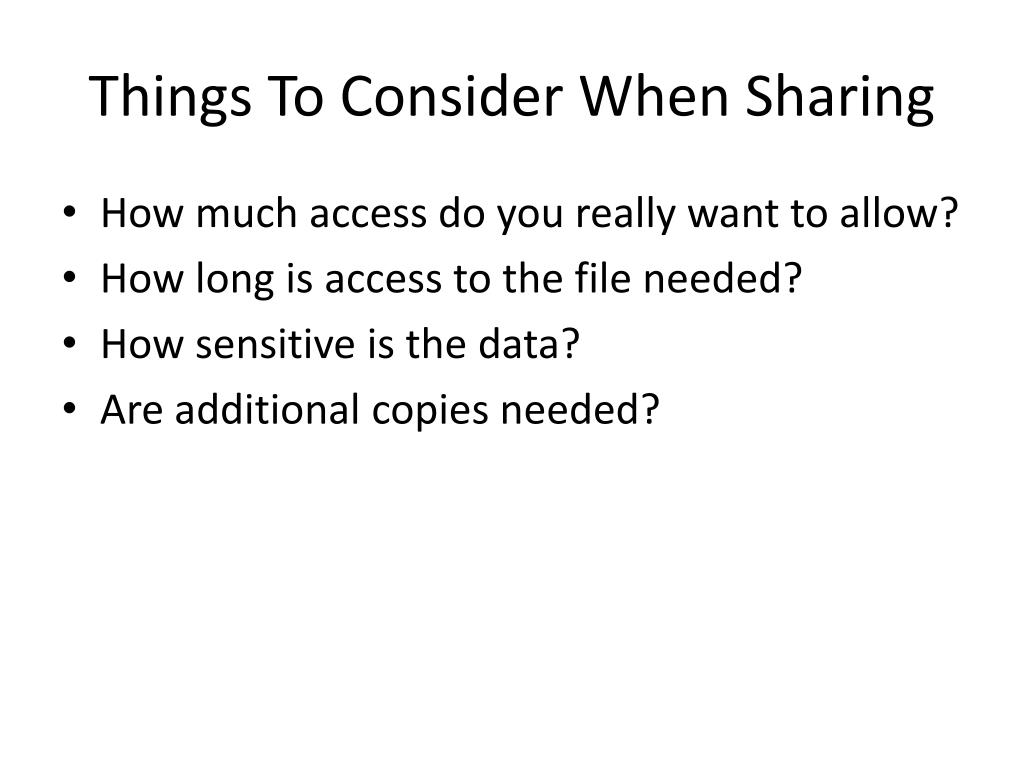 Things To Consider When Sharing

• How much access do you really want to allow?
• How long is access to the file needed?
• How sensitive is the data?
• Are additional copies needed?